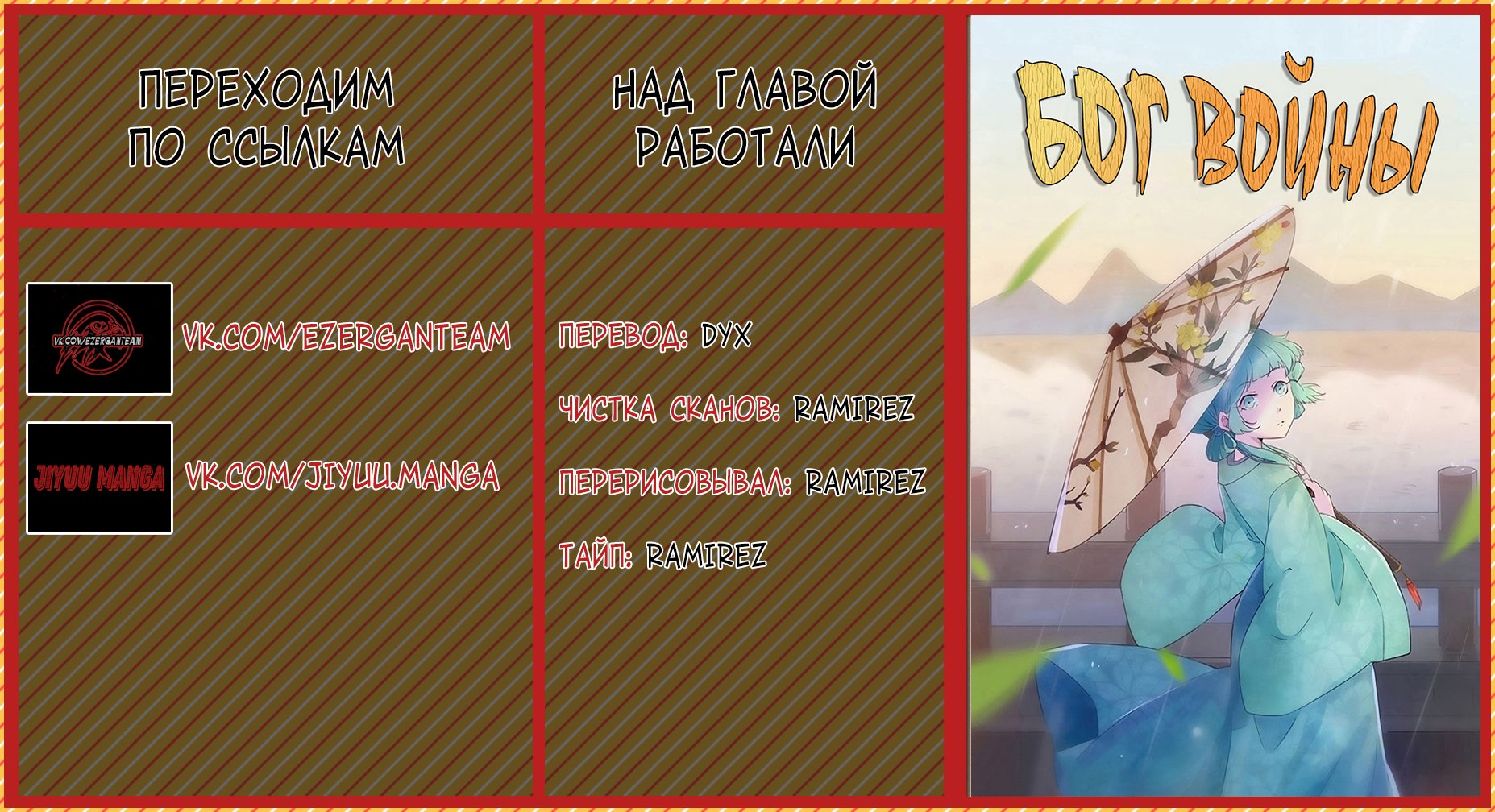 ПЕРЕХОДИМ ПО ССЫЛКАМ

VK.COM/EZERGANTEAM

VK.COM/EZERGANTEAM

JIYUU MANGA

VK.COM/JIYUU.MANGA

НАД ГЛАВОЙ РАБОТАЛИ

ПЕРЕВОД: DYX

ЧИСТКА СКАНОВ: RAMIREZ

ПЕРЕРИСОВЫВАЛ: RAMIREZ

ТАЙП: RAMIREZ

БОГ ВОЙНЫ